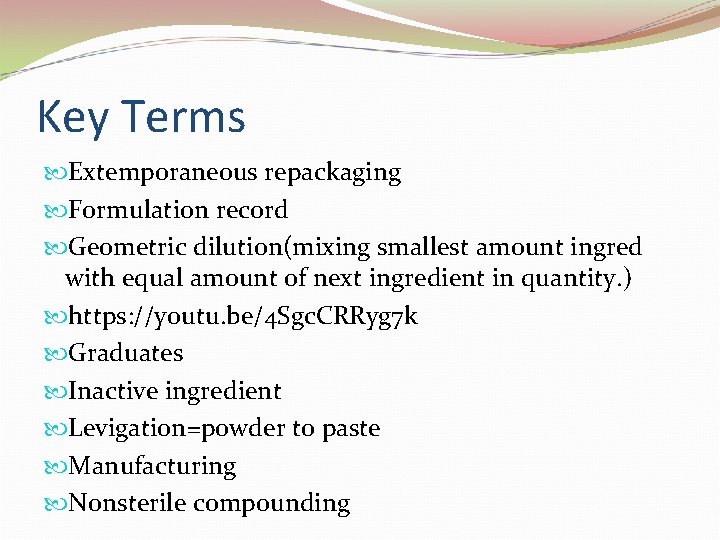 Key Terms

Extemporaneous repackaging

Formulation record

Geometric dilution(mixing smallest amount ingred with equal amount of next ingredient in quantity.)

https://youtu.be/4SgcCRRyg7k

Graduates

Inactive ingredient

Levigation=powder to paste

Manufacturing

Nonsterile compounding